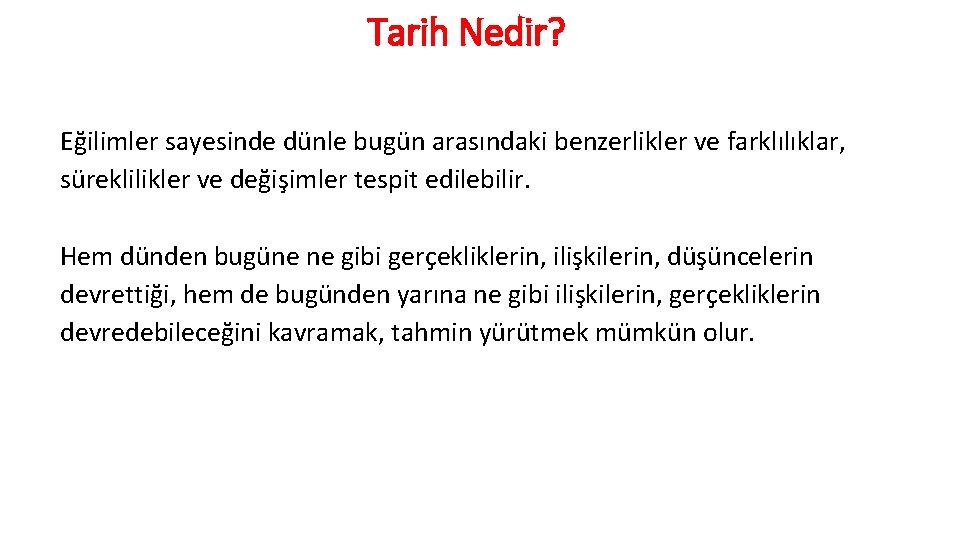 Tarih Nedir?

Eğilimler sayesinde dünle bugün arasındaki benzerlikler ve farklılıklar, süreklilikler ve değişimler tespit edilebilir.

Hem dünden bugüne ne gibi gerçekliklerin, ilişkilerin, düşüncelerin devrettiği, hem de bugünden yarına ne gibi ilişkilerin, gerçekliklerin devredebileceğini kavramak, tahmin yürütmek mümkün olur.